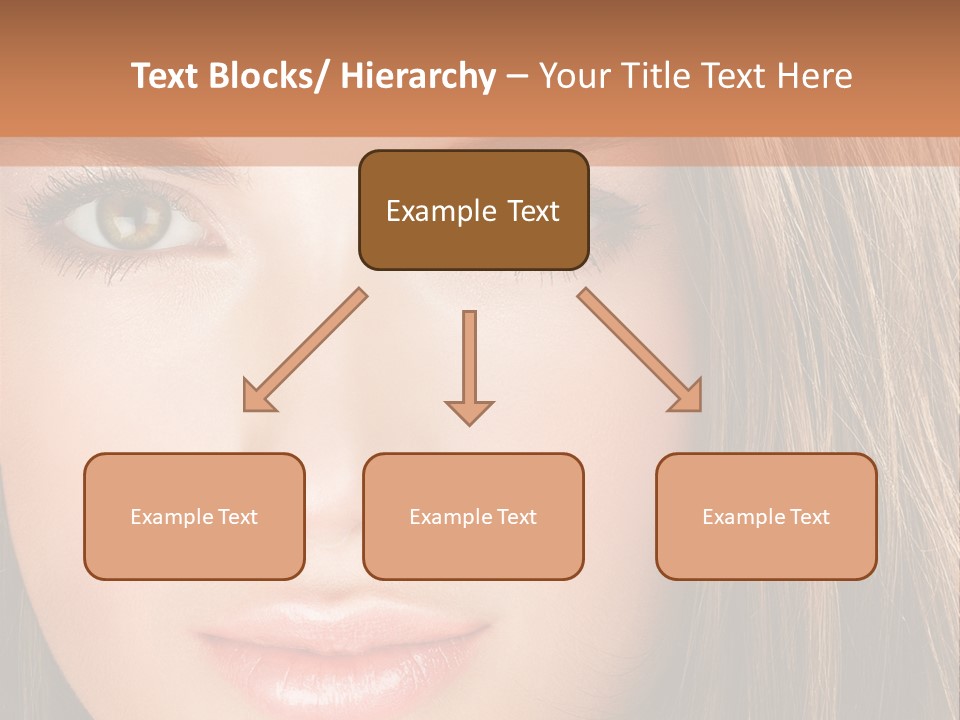 Text Blocks/ Hierarchy – Your Title Text Here

Example Text

Example Text

Example Text

Example Text